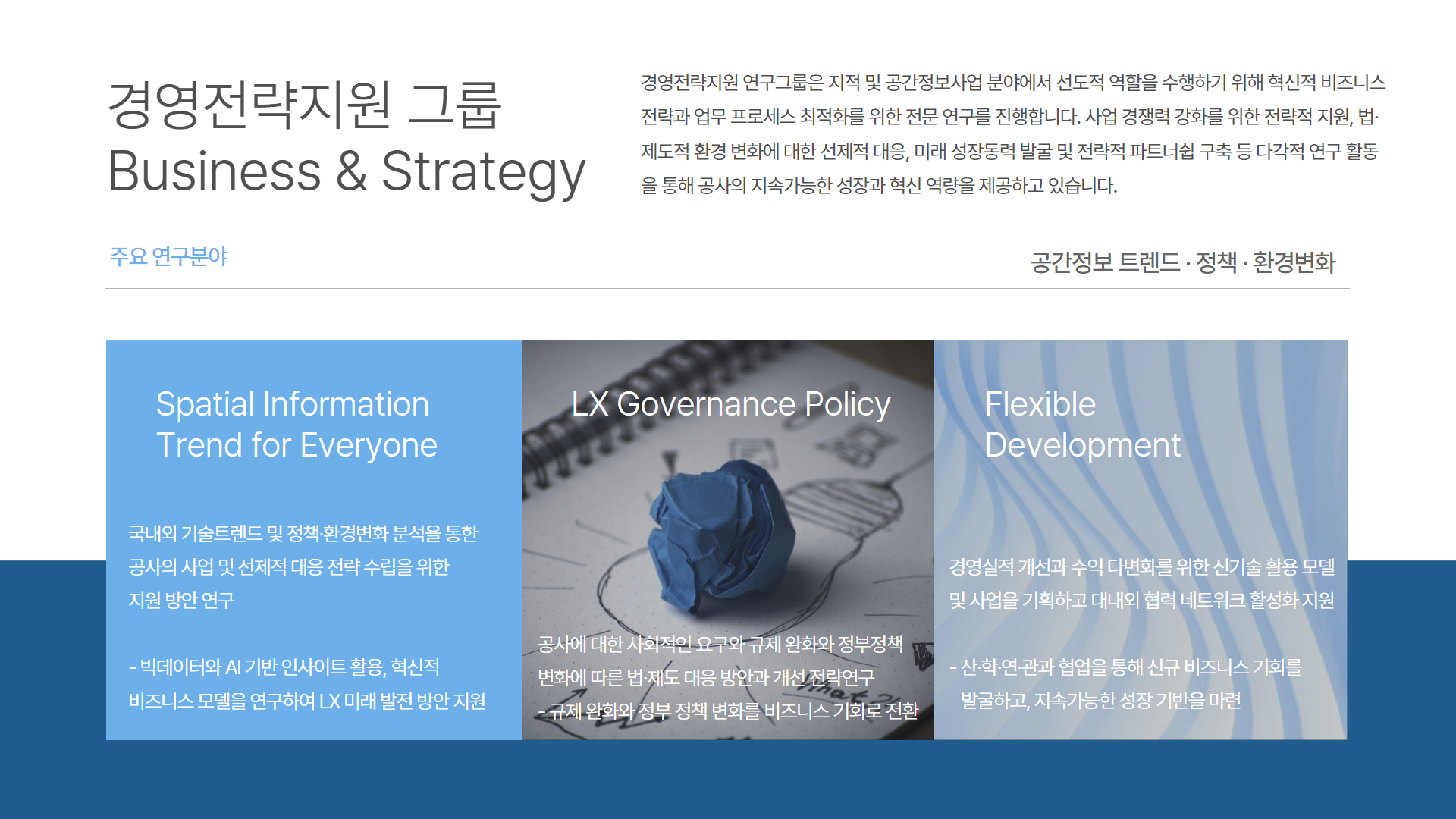 경영전략지원 그룹
Business & Strategy

경영전략지원 연구그룹은 지적 및 공간정보사업 분야에서 선도적 역할을 수행하기 위해 혁신적 비즈니스 전략과 업무 프로세스 최적화를 위한 전문 연구를 진행합니다. 사업 경쟁력 강화를 위한 전략적 지원, 법·제도적 환경 변화에 대한 선제적 대응, 미래 성장동력 발굴 및 전략적 파트너쉽 구축 등 다각적 연구 활동을 통해 공사의 지속가능한 성장과 혁신 역량을 제공하고 있습니다.

주요 연구분야

공간정보 트렌드 · 정책 · 환경변화

Spatial Information Trend for Everyone

국내외 기술트렌드 및 정책·환경변화 분석을 통한 공사의 사업 및 선제적 대응 전략 수립을 위한 지원 방안 연구

- 빅데이터와 AI 기반 인사이트 활용, 혁신적 비즈니스 모델을 연구하여 LX 미래 발전 방안 지원

LX Governance Policy

공사에 대한 사회적인 요구와 규제 완화와 정부정책 변화에 따른 법·제도 대응 방안과 개선 전략연구
- 규제 완화와 정부 정책 변화를 비즈니스 기회로 전환

Flexible Development

경영실적 개선과 수익 다변화를 위한 신기술 활용 모델 및 사업을 기획하고 대내외 협력 네트워크 활성화 지원

- 산·학·연·관과 협업을 통해 신규 비즈니스 기회를 발굴하고, 지속가능한 성장 기반을 마련